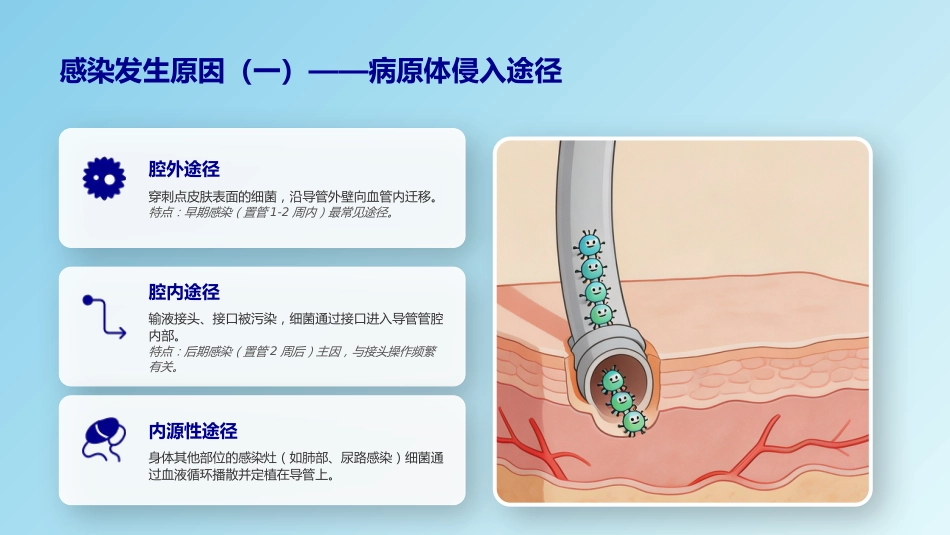 感染发生原因（一）——病原体侵入途径

腔外途径

穿刺点皮肤表面的细菌，沿导管外壁向血管内迁移。

特点：早期感染（置管 1-2 周内）最常见途径。

腔内途径

输液接头、接口被污染，细菌通过接口进入导管管腔内部。

特点：后期感染（置管 2 周后）主因，与接头操作频繁有关。

内源性途径

身体其他部位的感染灶（如肺部、尿路感染）细菌通过血液循环播散并定植在导管上。